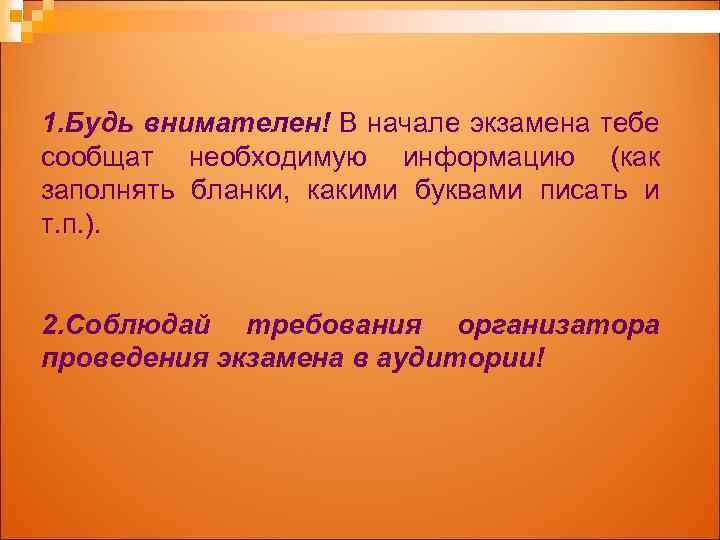 1.Будь внимателен! В начале экзамена тебе сообщат необходимую информацию (как заполнять бланки, какими буквами писать и т.п.).

2.Соблюдай требования организатора проведения экзамена в аудитории!